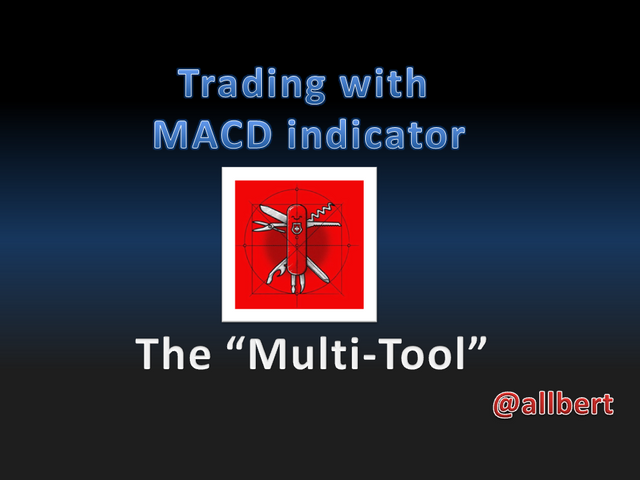 Trading with
MACD indicator

The “Multi-Tool”

@allbert